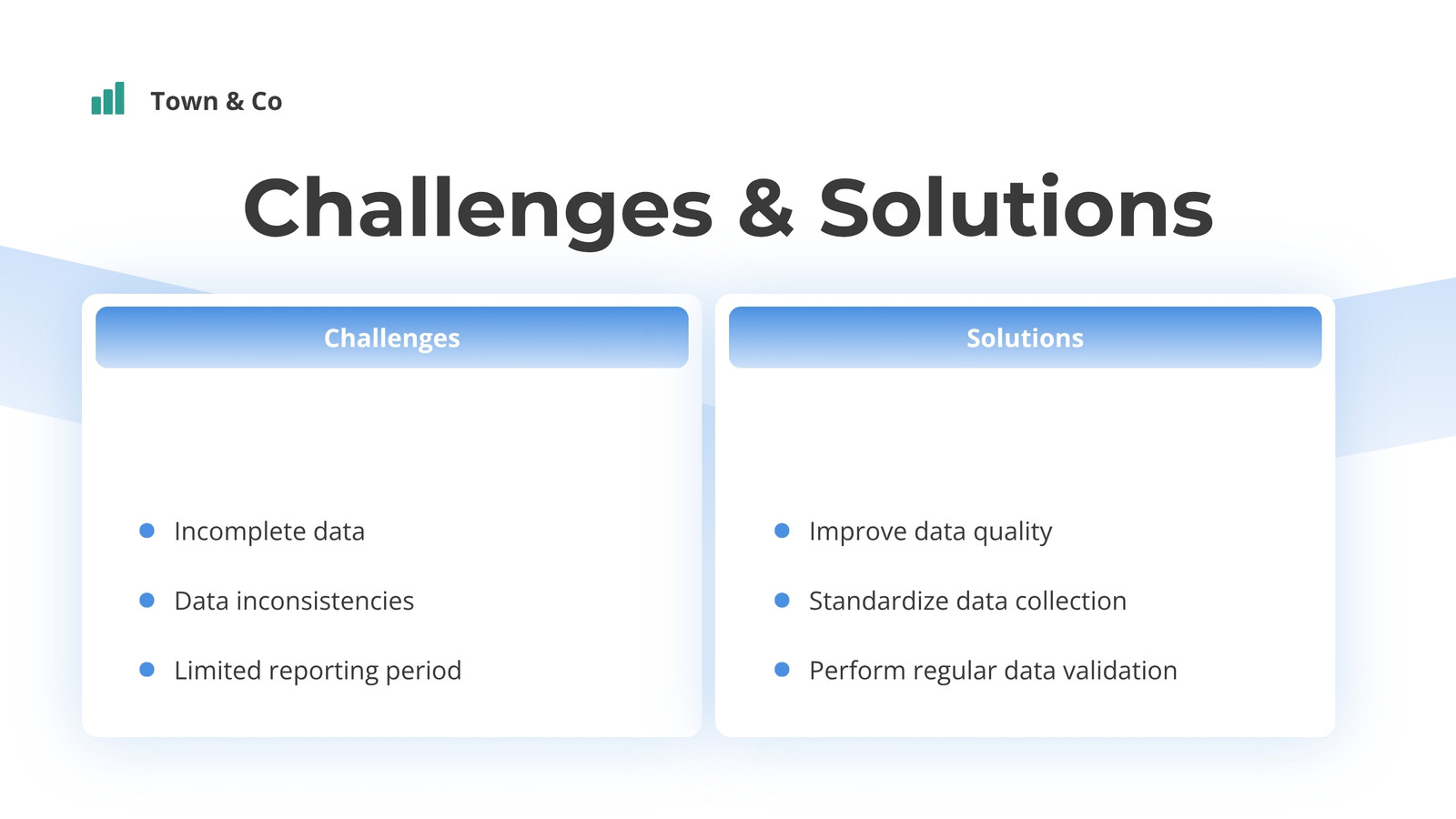 Town & Co

Challenges & Solutions

Challenges

- Incomplete data
- Data inconsistencies
- Limited reporting period

Solutions

- Improve data quality
- Standardize data collection
- Perform regular data validation